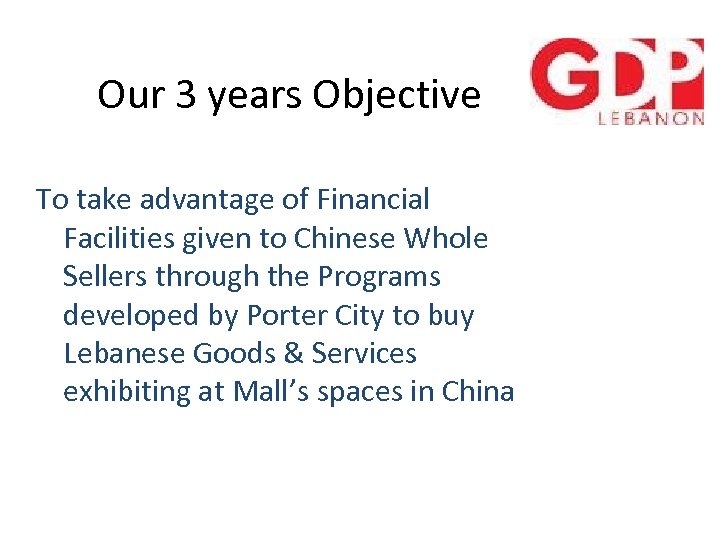 Our 3 years Objective

GDP
LEBANON

To take advantage of Financial Facilities given to Chinese Whole Sellers through the Programs developed by Porter City to buy Lebanese Goods & Services exhibiting at Mall's spaces in China